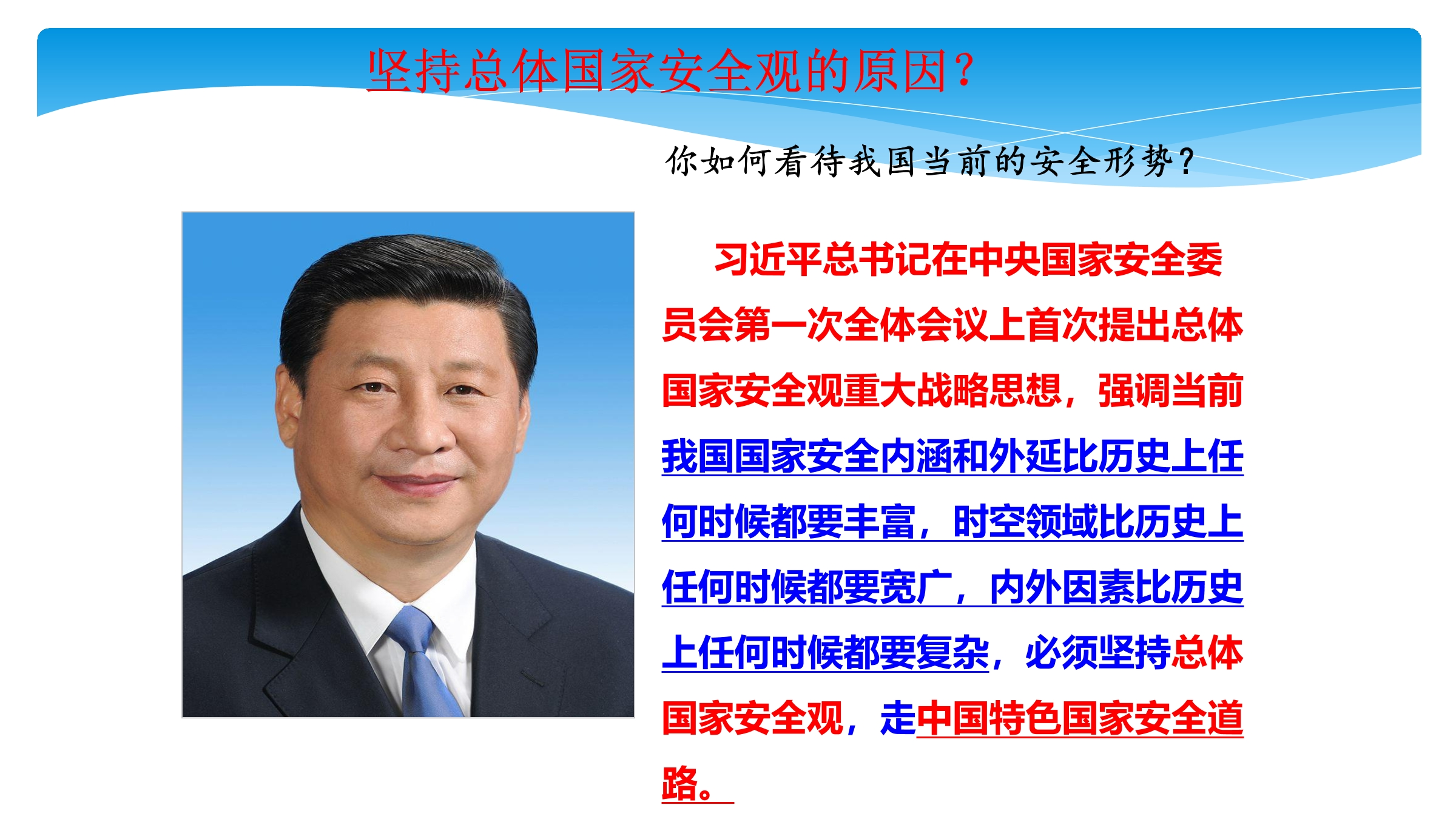 坚持总体国家安全观的原因？

你如何看待我国当前的安全形势？

习近平总书记在中央国家安全委员会第一次全体会议上首次提出总体国家安全观重大战略思想，强调当前我国国家安全内涵和外延比历史上任何时候都要丰富，时空领域比历史上任何时候都要宽广，内外因素比历史上任何时候都要复杂，必须坚持总体国家安全观，走中国特色国家安全道路。